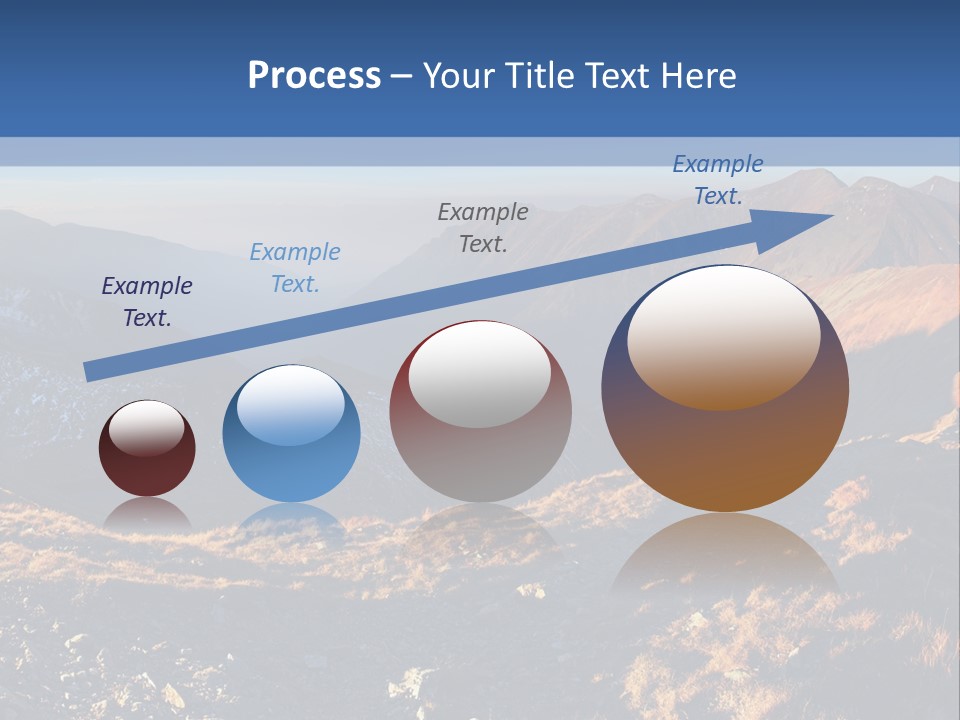 Process – Your Title Text Here

Example Text.

Example Text.

Example Text.

Example Text.